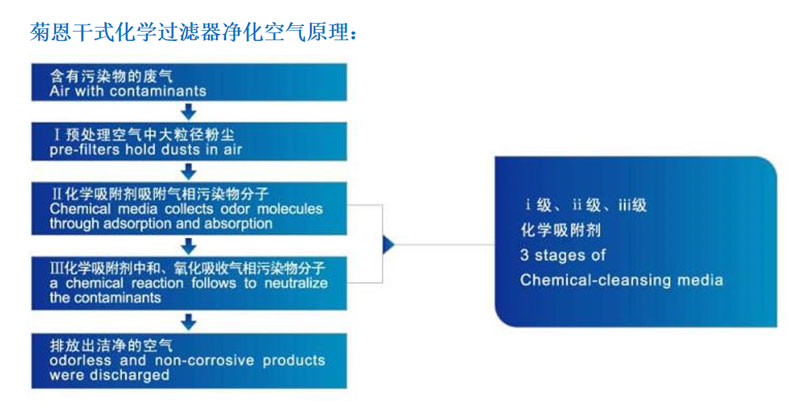 菊恩干式化学过滤器净化空气原理：

含有污染物的废气
Air with contaminants

Ⅰ预处理空气中大粒径粉尘
pre-filters hold dusts in air

Ⅱ化学吸附剂吸附气相污染物分子
Chemical media collects odor molecules through adsorption and absorption

Ⅲ化学吸附剂中和、氧化吸收气相污染物分子
a chemical reaction follows to neutralize the contaminants

排放出洁净的空气
odorless and non-corrosive products were discharged

ⅰ级、ⅱ级、ⅲ级
化学吸附剂
3 stages of
Chemical-cleansing media